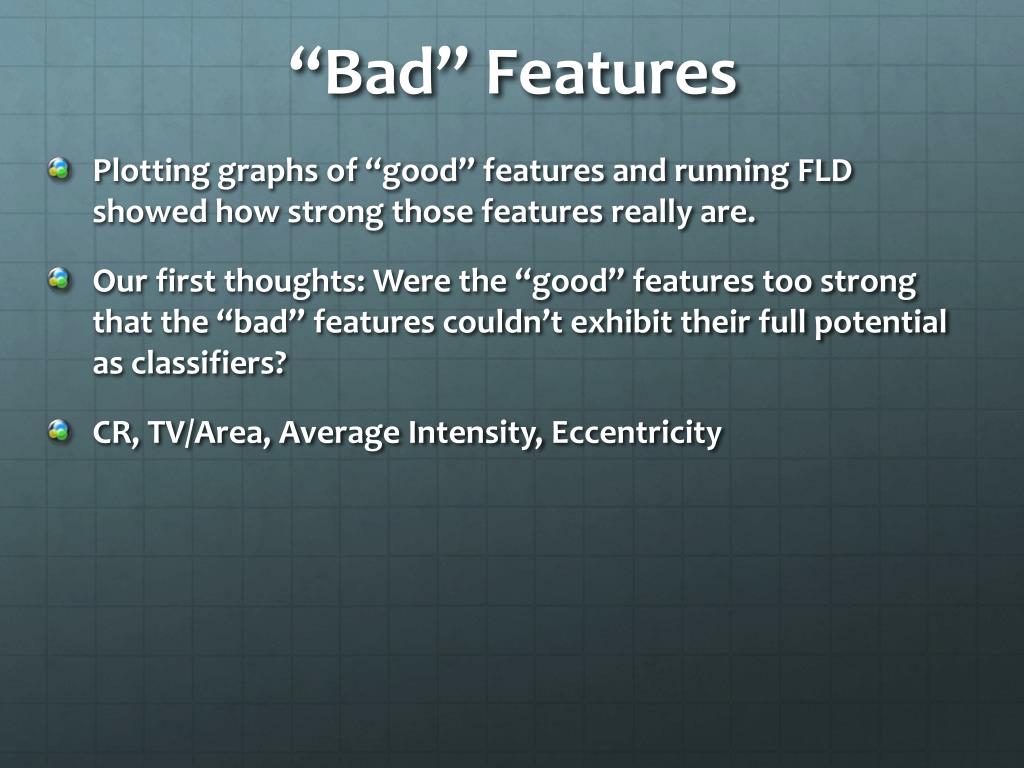 “Bad” Features

Plotting graphs of “good” features and running FLD showed how strong those features really are.

Our first thoughts: Were the “good” features too strong that the “bad” features couldn’t exhibit their full potential as classifiers?

CR, TV/Area, Average Intensity, Eccentricity